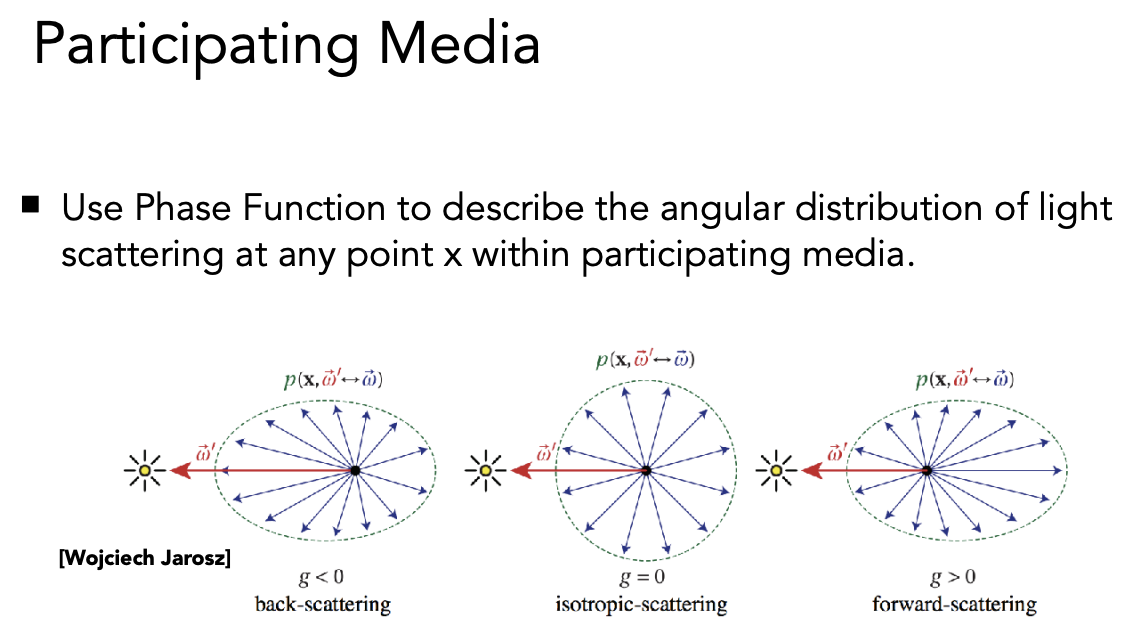 Participating Media

■ Use Phase Function to describe the angular distribution of light scattering at any point x within participating media.

$p(\mathbf{x}, \vec{\omega}' \leftrightarrow \vec{\omega})$

$\vec{\omega}'$

$g < 0$
back-scattering

$p(\mathbf{x}, \vec{\omega}' \leftrightarrow \vec{\omega})$

$\vec{\omega}'$

$g = 0$
isotropic-scattering

$p(\mathbf{x}, \vec{\omega}' \leftrightarrow \vec{\omega})$

$\vec{\omega}'$

$g > 0$
forward-scattering

[Wojciech Jarosz]